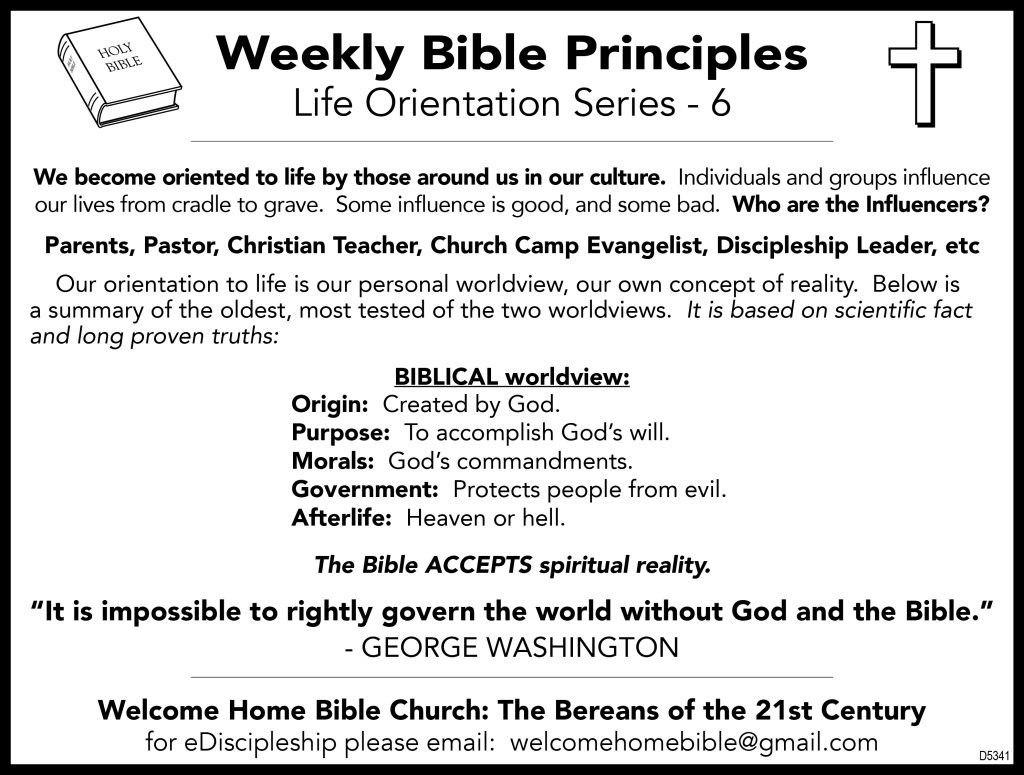 HOLY BIBLE

Weekly Bible Principles
Life Orientation Series - 6

We become oriented to life by those around us in our culture. Individuals and groups influence our lives from cradle to grave. Some influence is good, and some bad. Who are the Influencers?

Parents, Pastor, Christian Teacher, Church Camp Evangelist, Discipleship Leader, etc

Our orientation to life is our personal worldview, our own concept of reality. Below is a summary of the oldest, most tested of the two worldviews. It is based on scientific fact and long proven truths:

BIBLICAL worldview:
Origin: Created by God.
Purpose: To accomplish God's will.
Morals: God's commandments.
Government: Protects people from evil.
Afterlife: Heaven or hell.

The Bible ACCEPTS spiritual reality.

"It is impossible to rightly govern the world without God and the Bible."
- GEORGE WASHINGTON

Welcome Home Bible Church: The Bereans of the 21st Century
for eDiscipleship please email: welcomehomebible@gmail.com

D5341